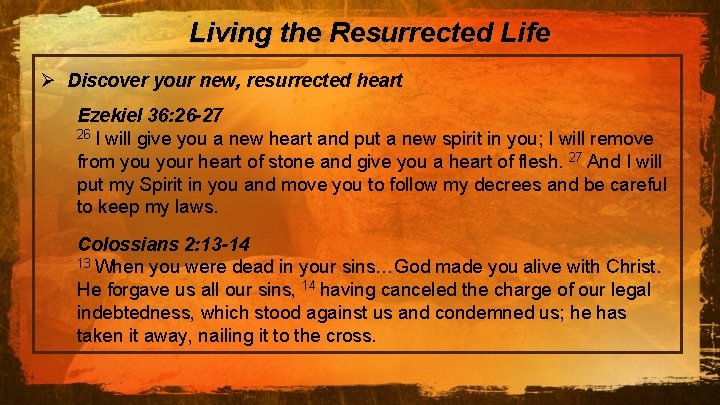 Living the Resurrected Life

➢ Discover your new, resurrected heart

Ezekiel 36:26-27
$^{26}$ I will give you a new heart and put a new spirit in you; I will remove from you your heart of stone and give you a heart of flesh. $^{27}$ And I will put my Spirit in you and move you to follow my decrees and be careful to keep my laws.

Colossians 2:13-14
$^{13}$ When you were dead in your sins…God made you alive with Christ. He forgave us all our sins, $^{14}$ having canceled the charge of our legal indebtedness, which stood against us and condemned us; he has taken it away, nailing it to the cross.